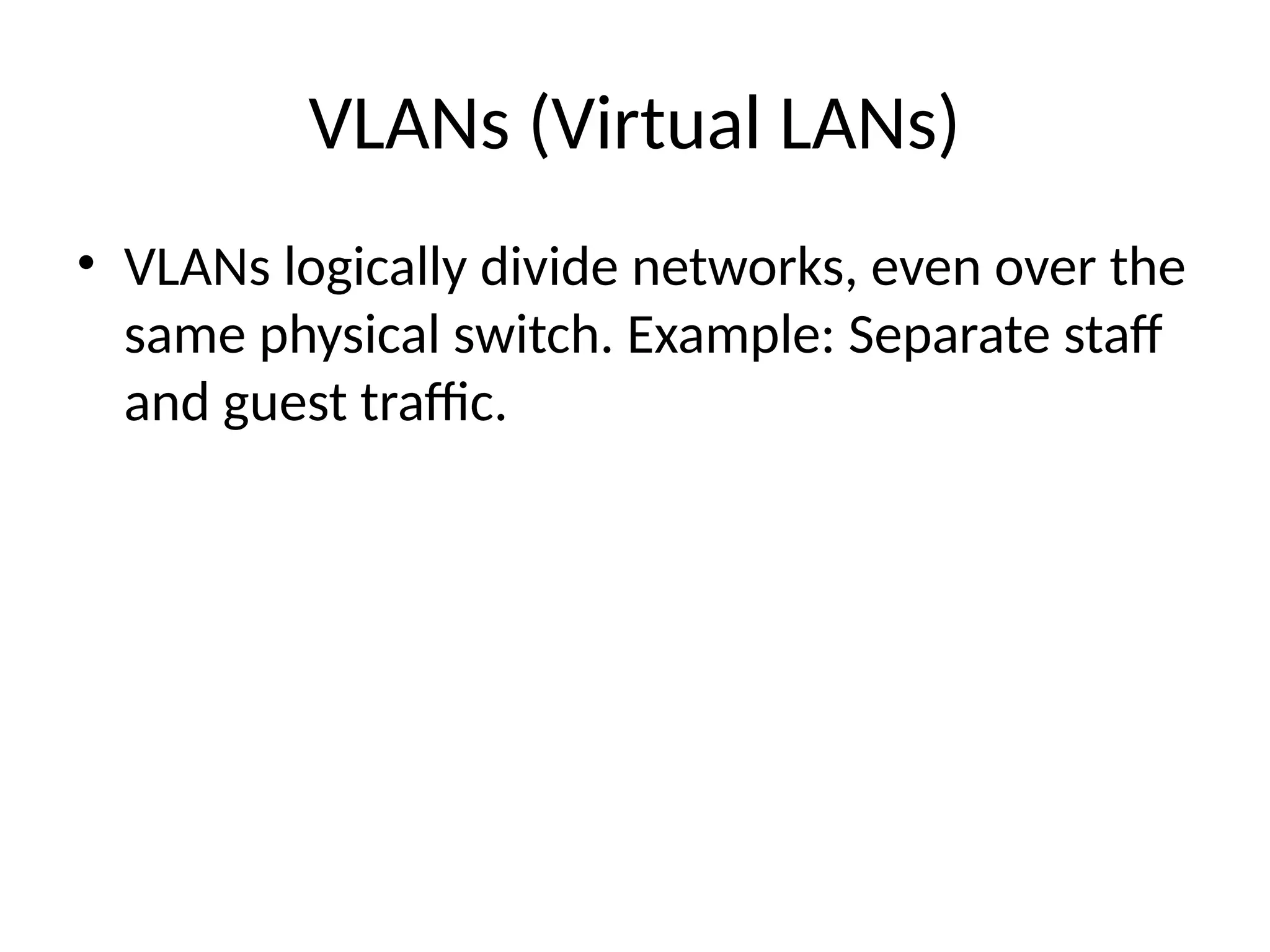 VLANs (Virtual LANs)

• VLANs logically divide networks, even over the same physical switch. Example: Separate staff and guest traffic.